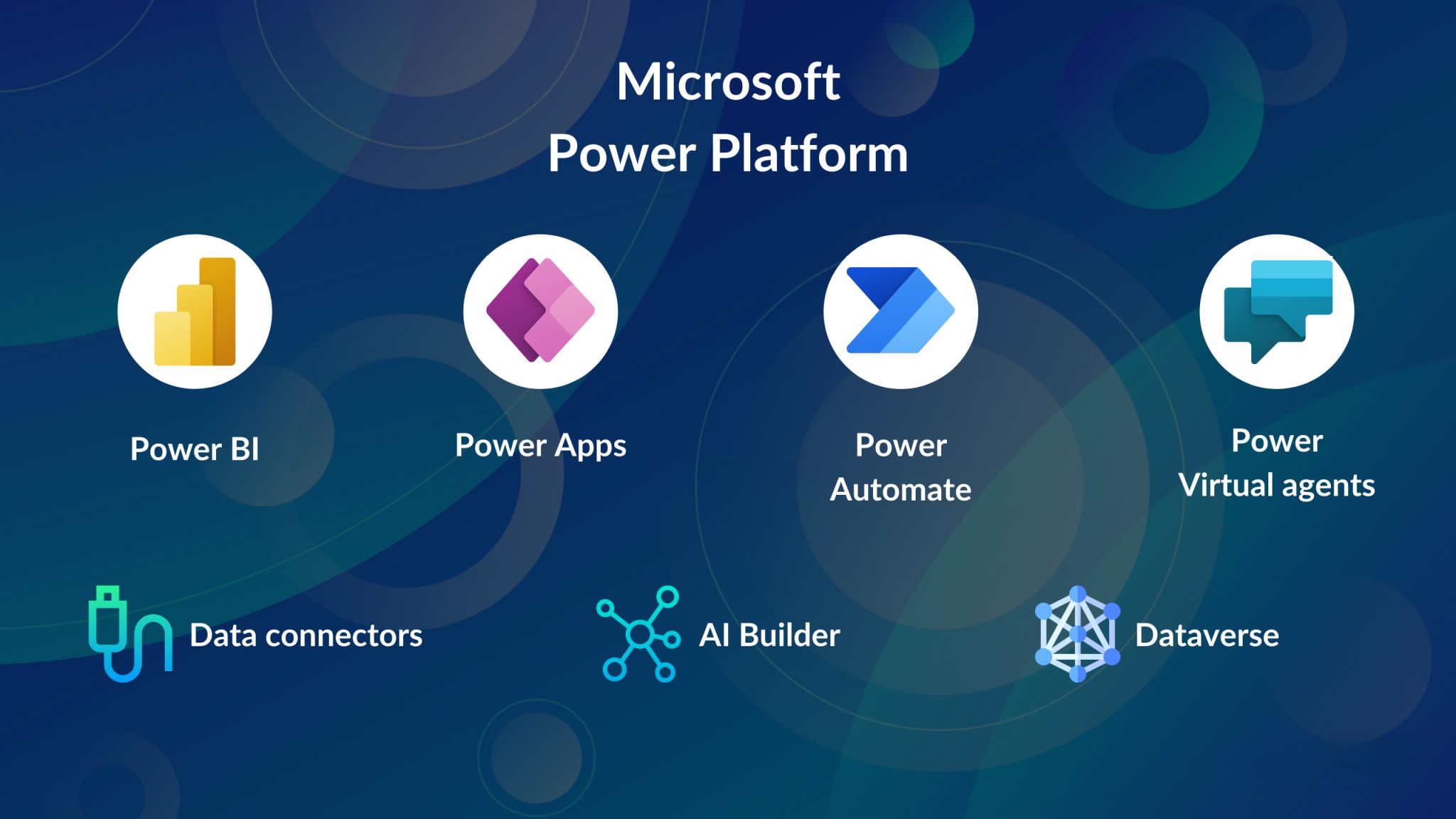 Microsoft
Power Platform

Power BI

Power Apps

Power
Automate

Power
Virtual agents

Data connectors

AI Builder

Dataverse